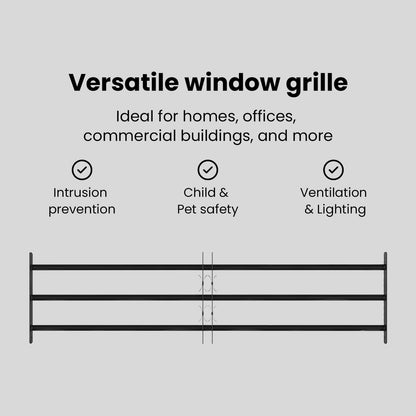 Versatile window grille

Ideal for homes, offices, commercial buildings, and more

Intrusion prevention

Child & Pet safety

Ventilation & Lighting